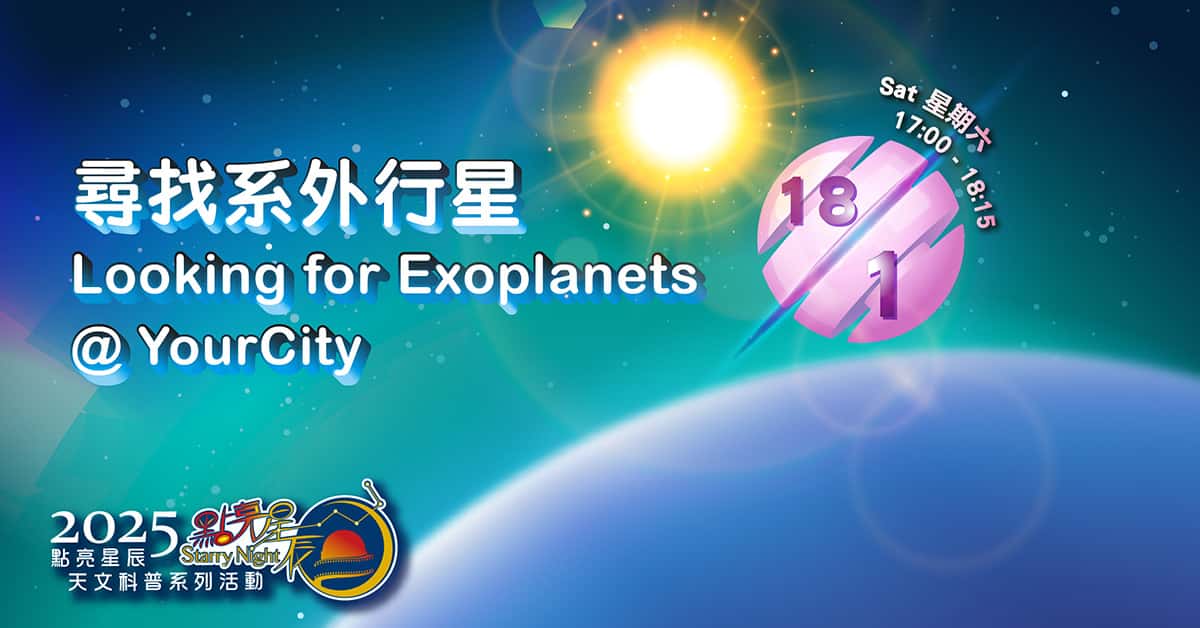 尋找系外行星
Looking for Exoplanets
@ YourCity

Sat 星期六
17:00 - 18:15

18
1

2025
點亮星辰
天文科普系列活動
點亮星辰
Starry Night